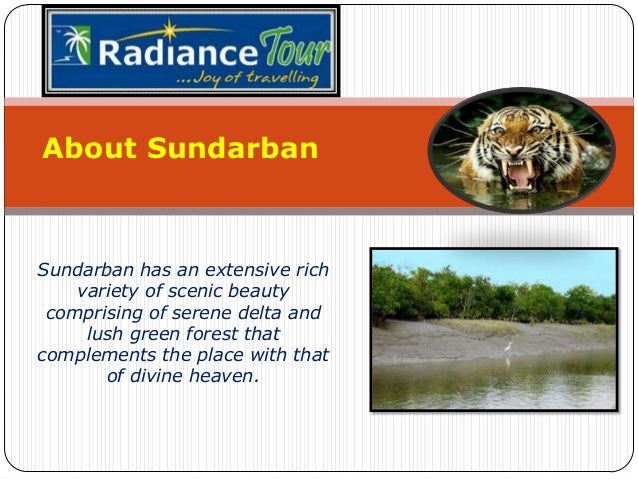 Radiance Tour
...Joy of travelling

About Sundarban

Sundarban has an extensive rich variety of scenic beauty comprising of serene delta and lush green forest that complements the place with that of divine heaven.